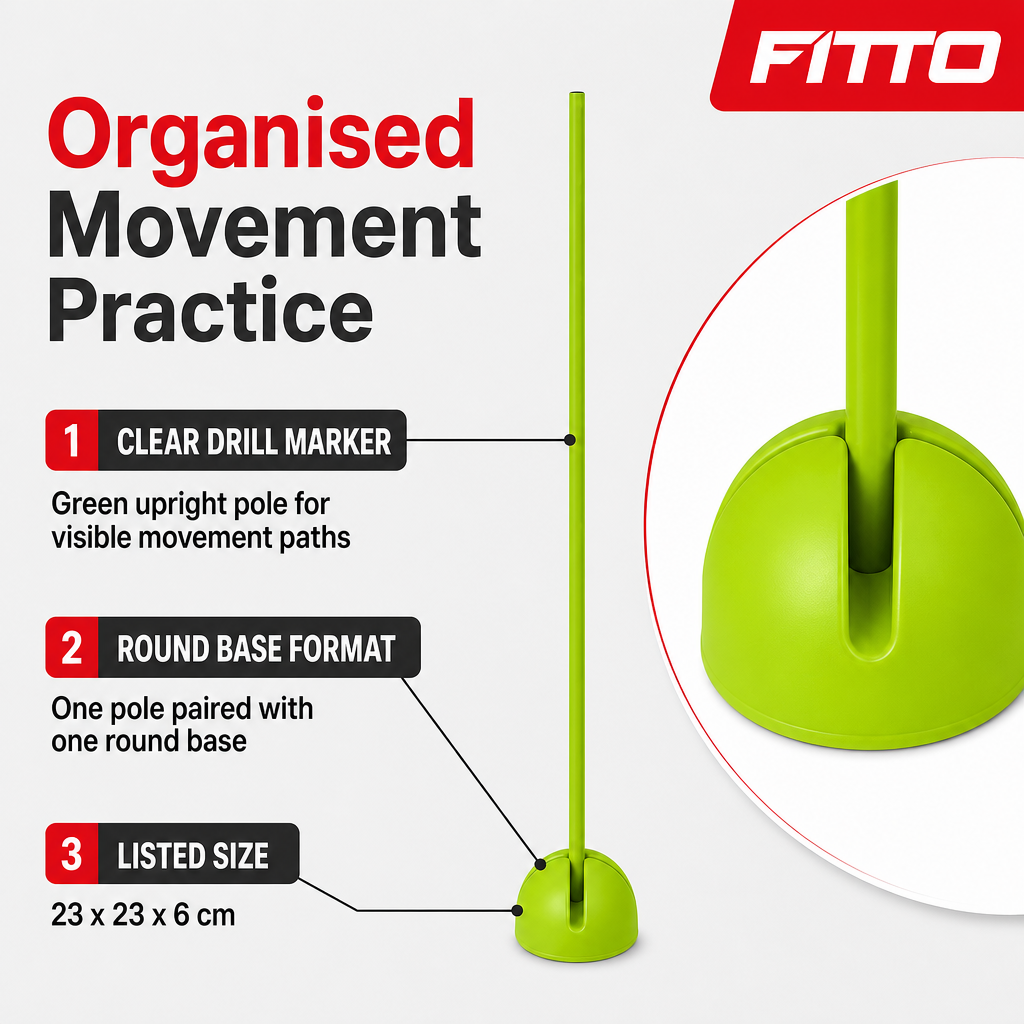 FITTO

Organised Movement Practice

1 CLEAR DRILL MARKER

Green upright pole for visible movement paths

2 ROUND BASE FORMAT

One pole paired with one round base

3 LISTED SIZE

23 x 23 x 6 cm